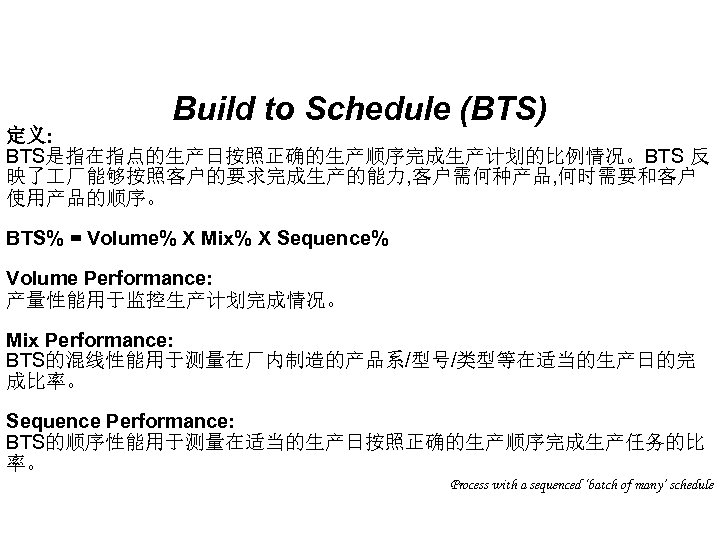 Build to Schedule (BTS)

定义:
BTS是指在指点的生产日按照正确的生产顺序完成生产计划的比例情况。BTS 反映了工厂能够按照客户的要求完成生产的能力,客户需何种产品,何时需要和客户使用产品的顺序。

BTS% = Volume% X Mix% X Sequence%

Volume Performance:
产量性能用于监控生产计划完成情况。

Mix Performance:
BTS的混线性能用于测量在厂内制造的产品系/型号/类型等在适当的生产日的完成比率。

Sequence Performance:
BTS的顺序性能用于测量在适当的生产日按照正确的生产顺序完成生产任务的比率。

Process with a sequenced 'batch of many' schedule